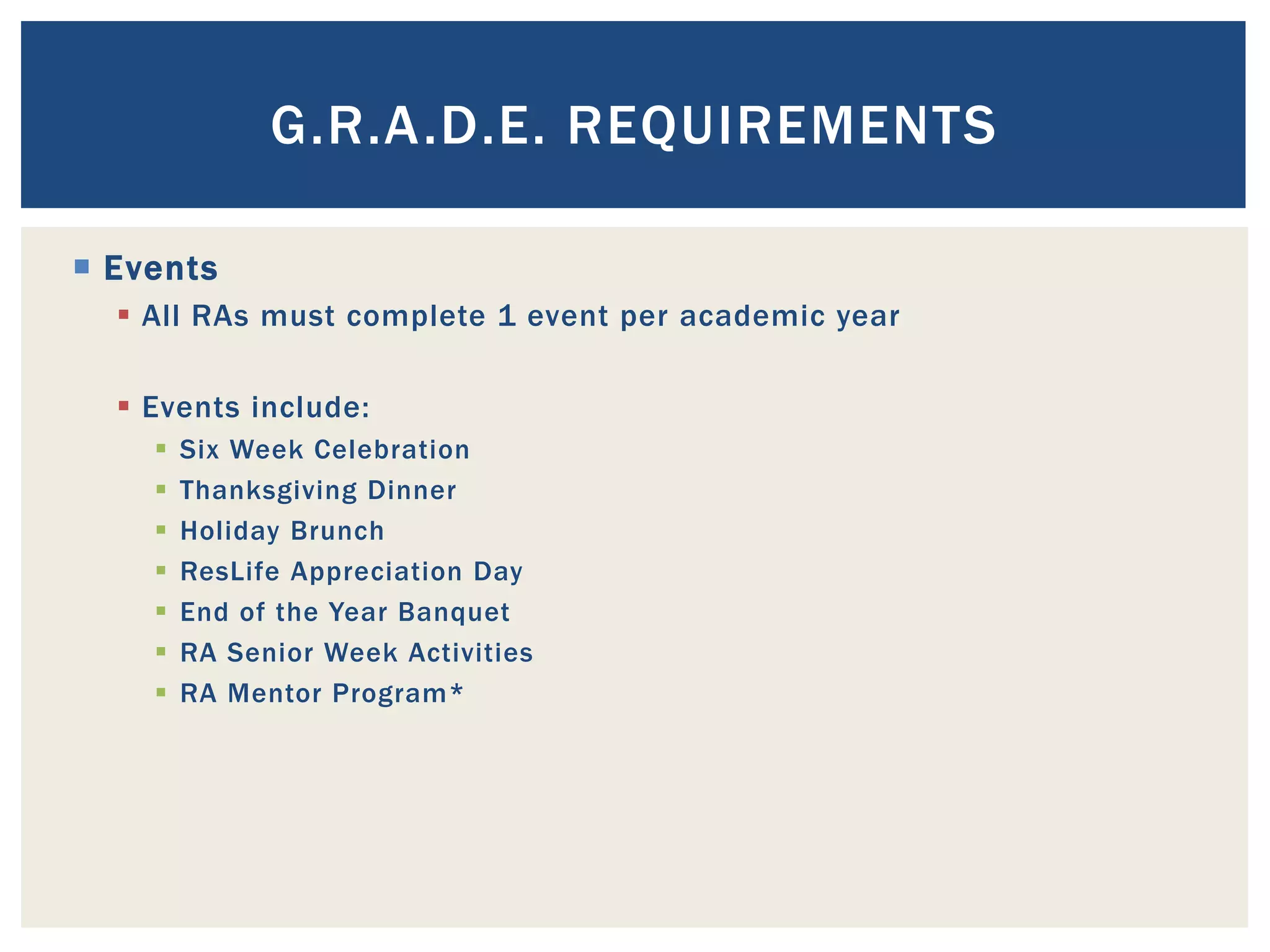 G.R.A.D.E. REQUIREMENTS

Events

All RAs must complete 1 event per academic year

Events include:

Six Week Celebration

Thanksgiving Dinner

Holiday Brunch

ResLife Appreciation Day

End of the Year Banquet

RA Senior Week Activities

RA Mentor Program*